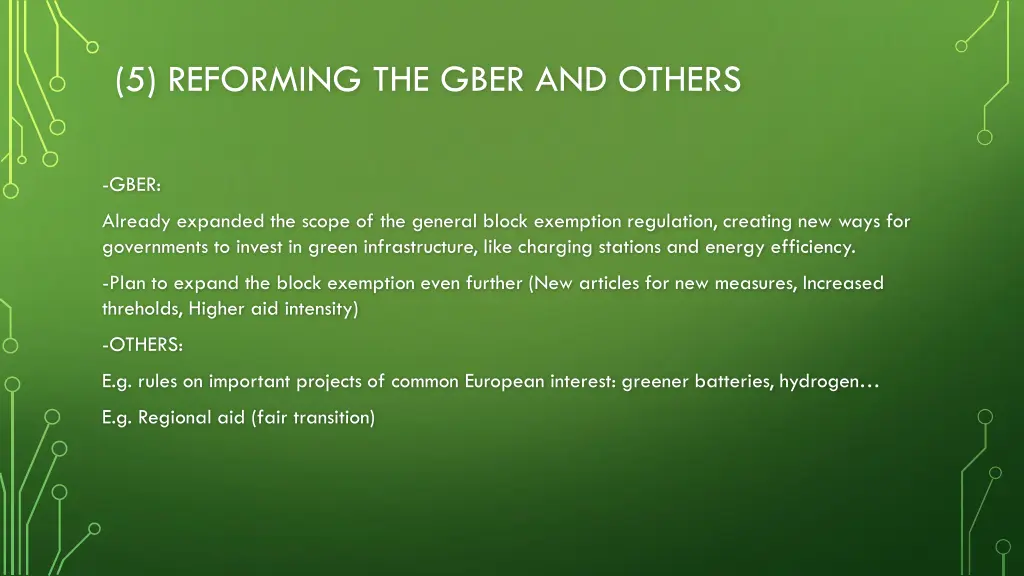 (5) REFORMING THE GBER AND OTHERS

-GBER:

Already expanded the scope of the general block exemption regulation, creating new ways for governments to invest in green infrastructure, like charging stations and energy efficiency.

-Plan to expand the block exemption even further (New articles for new measures, Increased threholds, Higher aid intensity)

-OTHERS:

E.g. rules on important projects of common European interest: greener batteries, hydrogen…

E.g. Regional aid (fair transition)